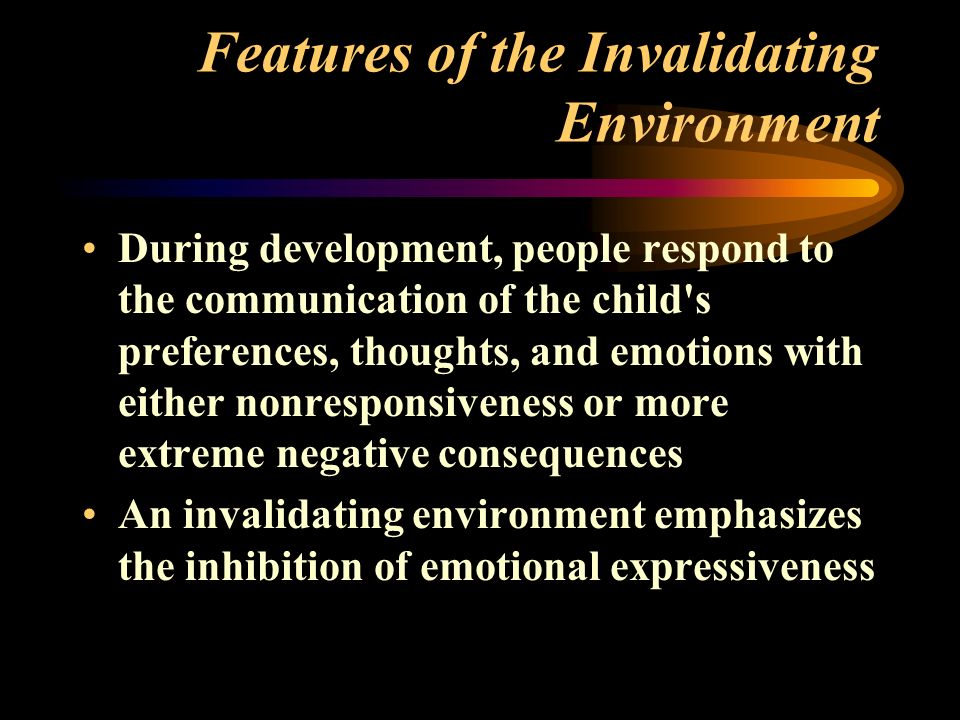 Features of the Invalidating Environment

• During development, people respond to the communication of the child's preferences, thoughts, and emotions with either nonresponsiveness or more extreme negative consequences

• An invalidating environment emphasizes the inhibition of emotional expressiveness